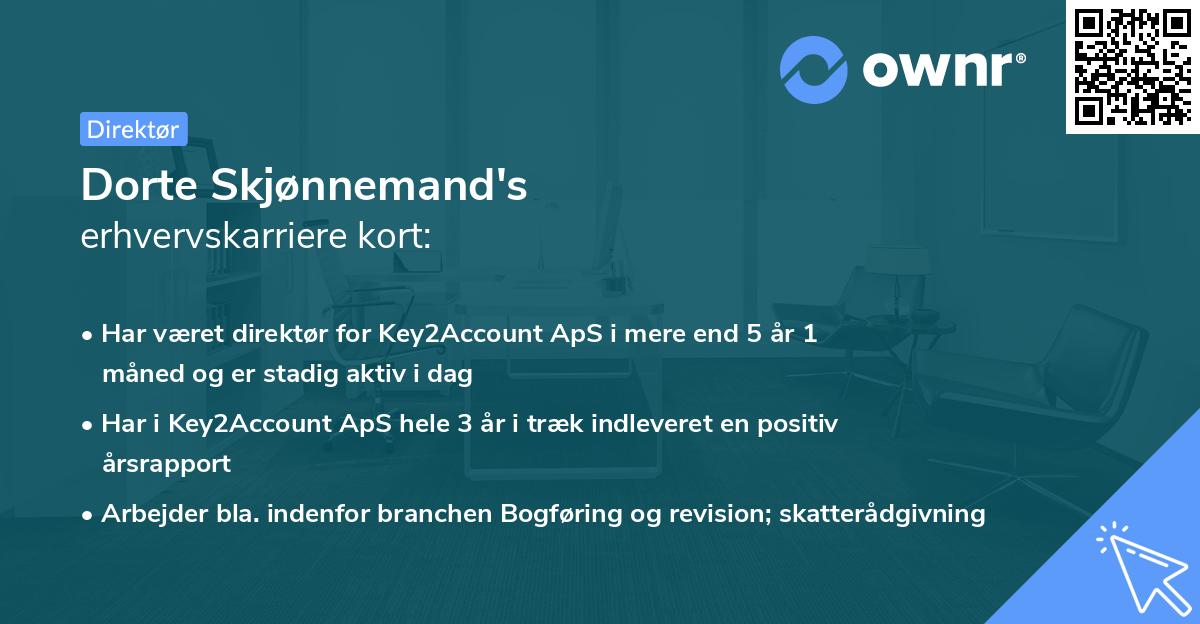 ownr®

Direktør

Dorte Skjønnemand's
erhvervskarriere kort:

• Har været direktør for Key2Account ApS i mere end 5 år 1 måned og er stadig aktiv i dag
• Har i Key2Account ApS hele 3 år i træk indleveret en positiv årsrapport
• Arbejder bla. indenfor branchen Bogføring og revision; skatterådgivning